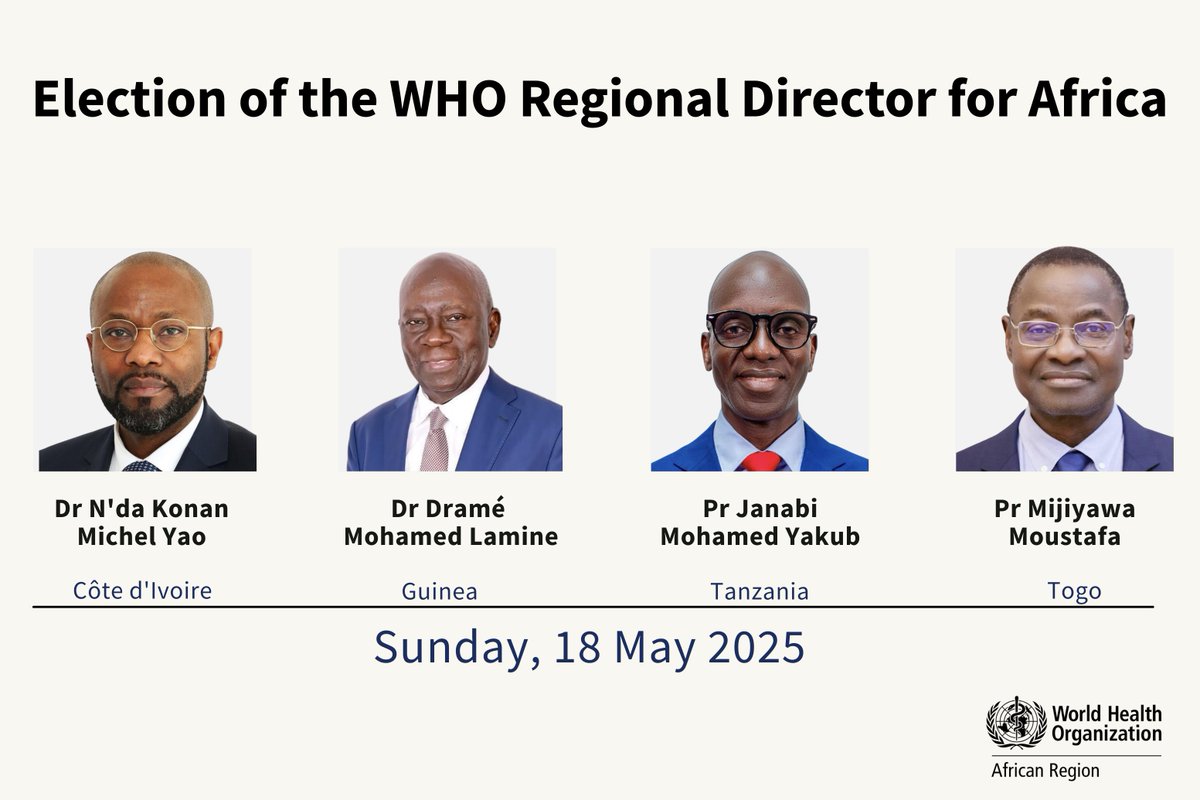 Election of the WHO Regional Director for Africa

Dr N'da Konan Michel Yao

Côte d'Ivoire

Dr Dramé Mohamed Lamine

Guinea

Pr Janabi Mohamed Yakub

Tanzania

Pr Mijiyawa Moustafa

Togo

Sunday, 18 May 2025

World Health Organization
African Region